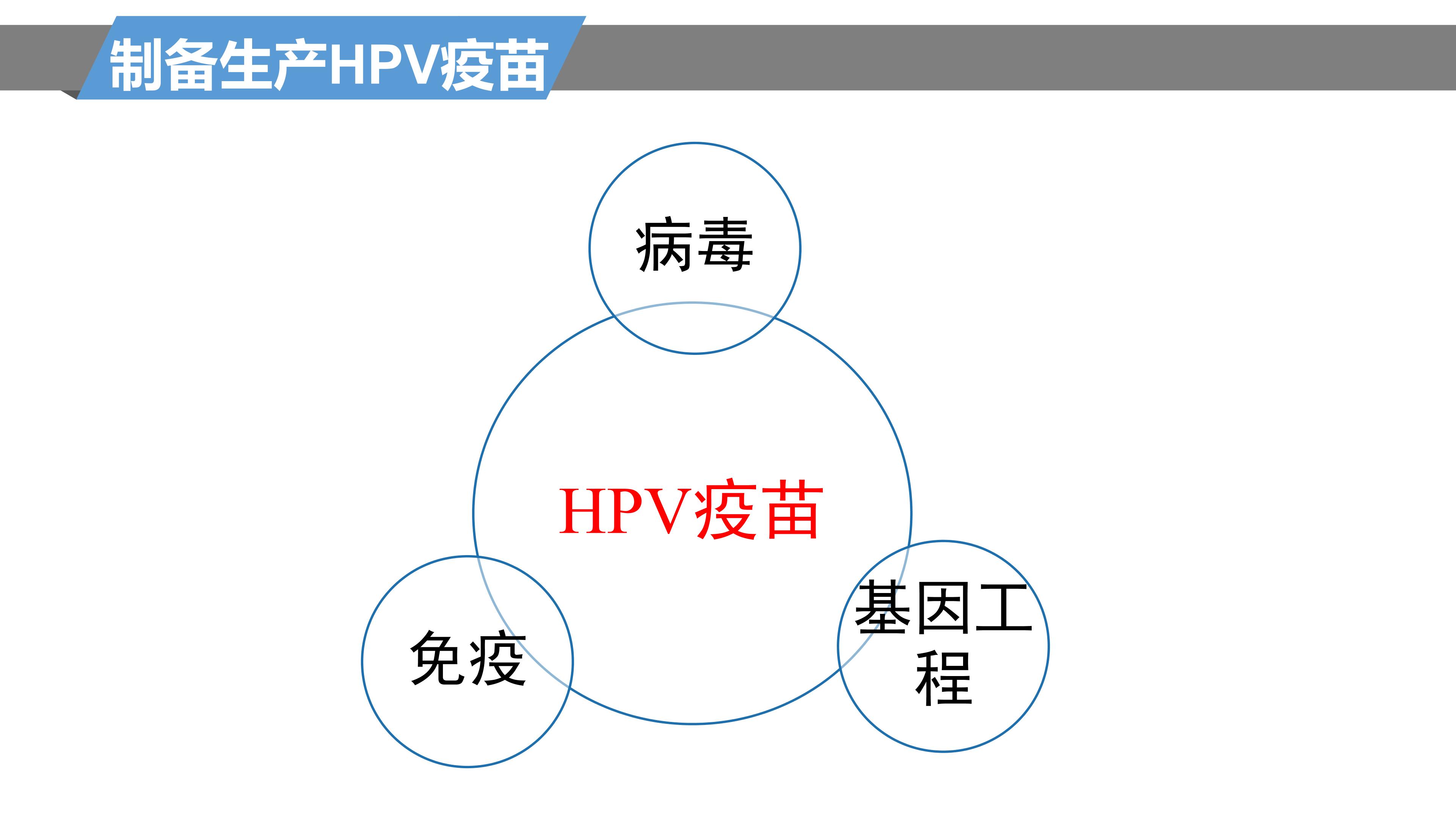 制备生产HPV疫苗

病毒

HPV疫苗

免疫

基因工程